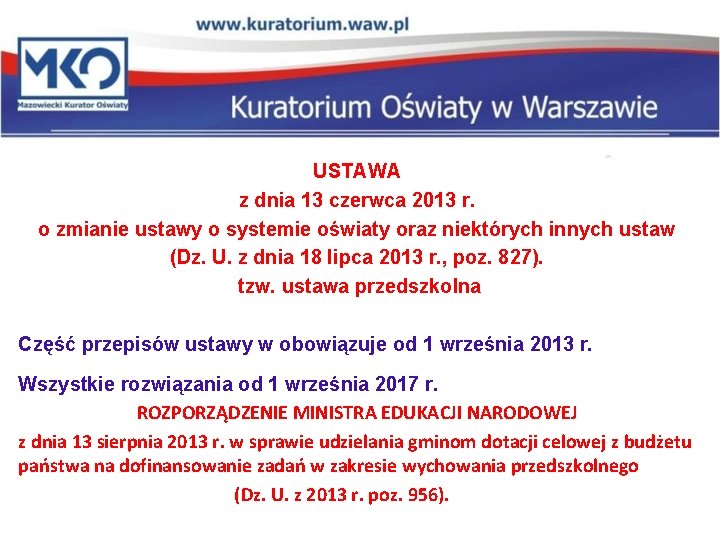 www.kuratorium.waw.pl

MKO
Mazowiecki Kurator Oświaty

Kuratorium Oświaty w Warszawie

USTAWA
z dnia 13 czerwca 2013 r.
o zmianie ustawy o systemie oświaty oraz niektórych innych ustaw
(Dz. U. z dnia 18 lipca 2013 r., poz. 827).
tzw. ustawa przedszkolna

Część przepisów ustawy w obowiązuje od 1 września 2013 r.

Wszystkie rozwiązania od 1 września 2017 r.

ROZPORZĄDZENIE MINISTRA EDUKACJI NARODOWEJ

z dnia 13 sierpnia 2013 r. w sprawie udzielania gminom dotacji celowej z budżetu państwa na dofinansowanie zadań w zakresie wychowania przedszkolnego

(Dz. U. z 2013 r. poz. 956).